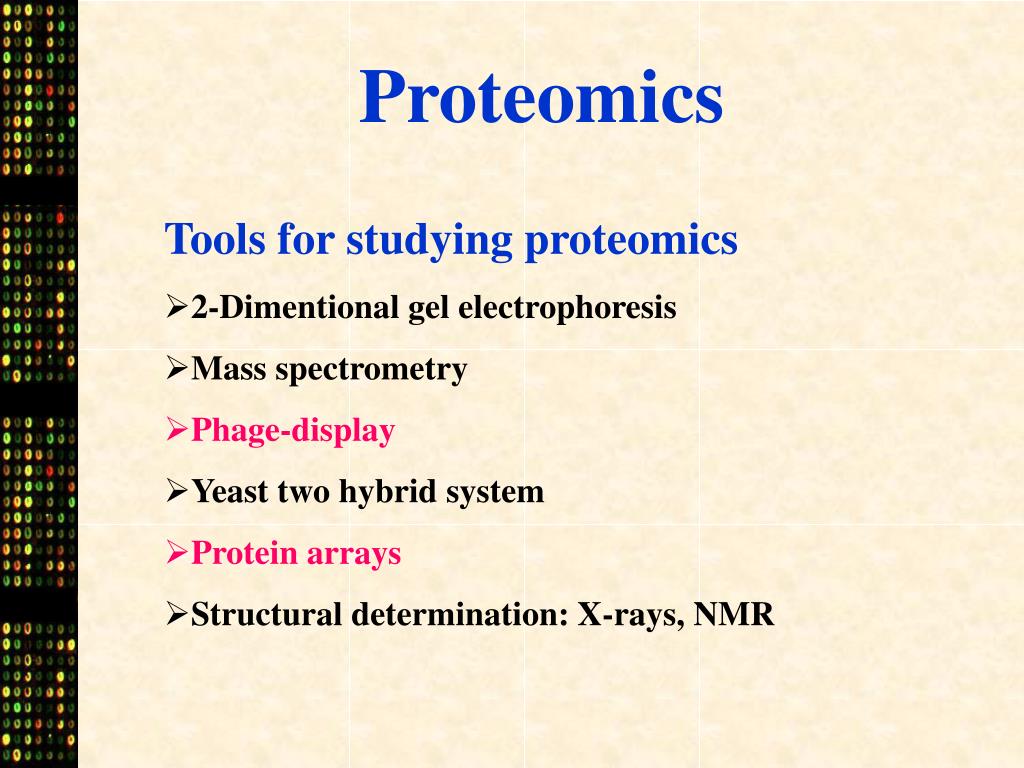 Proteomics

Tools for studying proteomics

➢2-Dimentional gel electrophoresis

➢Mass spectrometry

➢Phage-display

➢Yeast two hybrid system

➢Protein arrays

➢Structural determination: X-rays, NMR